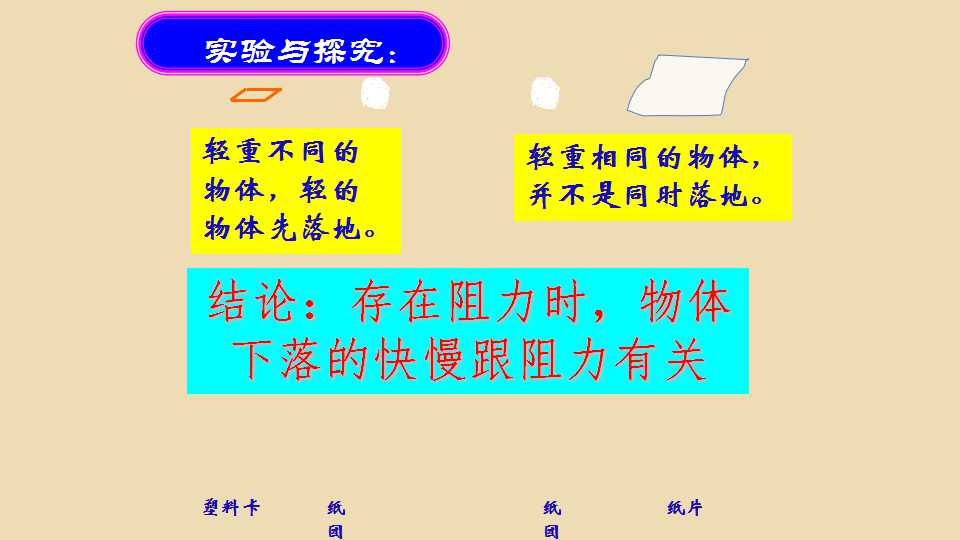 实验与探究:

轻重不同的物体，轻的物体先落地。

轻重相同的物体，并不是同时落地。

结论：存在阻力时，物体下落的快慢跟阻力有关

塑料卡

纸团

纸团

纸片